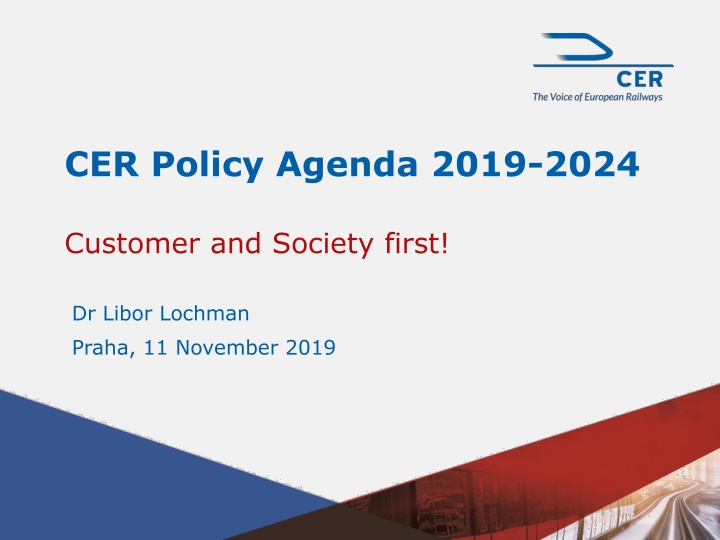 CER
The Voice of European Railways

CER Policy Agenda 2019-2024

Customer and Society first!

Dr Libor Lochman

Praha, 11 November 2019